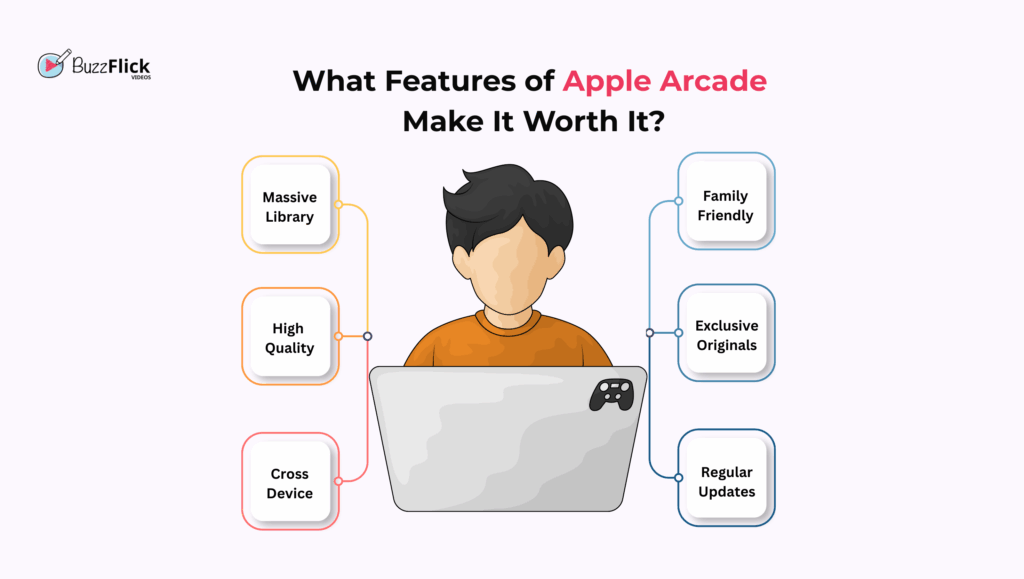 BuzzFlick VIDEOS

What Features of Apple Arcade Make It Worth It?

Massive Library

High Quality

Cross Device

Family Friendly

Exclusive Originals

Regular Updates